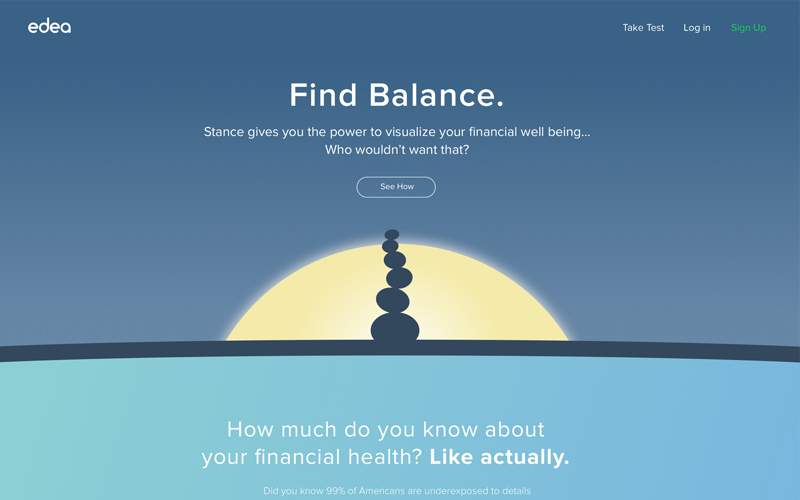 edea

Take Test Log in Sign Up

Find Balance.

Stance gives you the power to visualize your financial well being... Who wouldn't want that?

See How

How much do you know about your financial health? Like actually.

Did you know 99% of Americans are underexposed to details